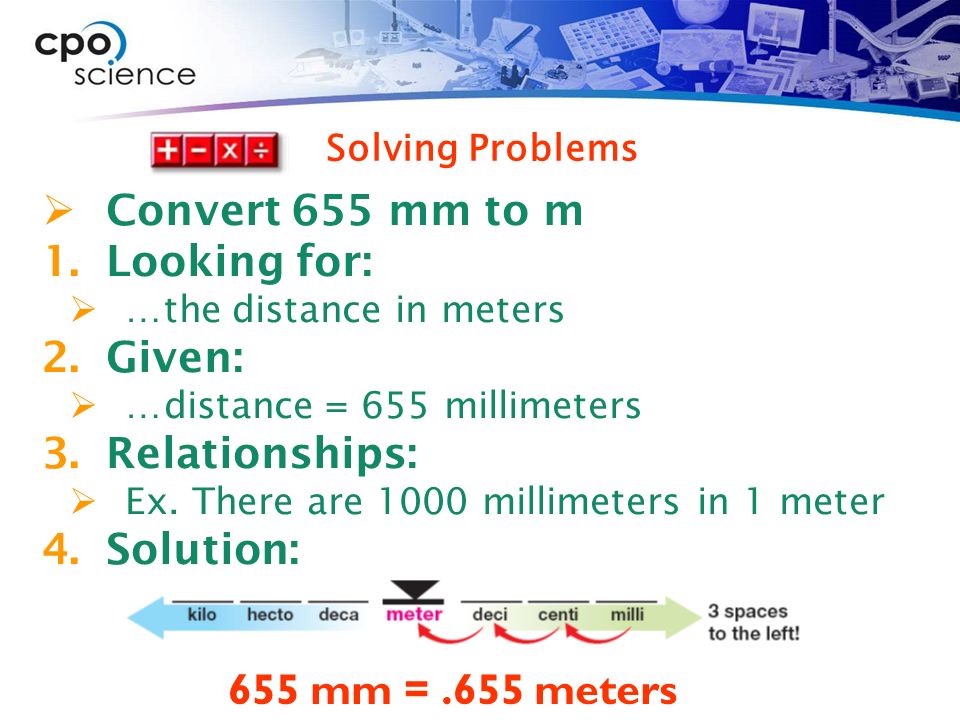 cpo science

+ − × ÷ Solving Problems

➢ Convert 655 mm to m
1. Looking for:
➢ …the distance in meters
2. Given:
➢ …distance = 655 millimeters
3. Relationships:
➢ Ex. There are 1000 millimeters in 1 meter
4. Solution:

kilo hecto deca meter deci centi milli

3 spaces to the left!

655 mm = .655 meters